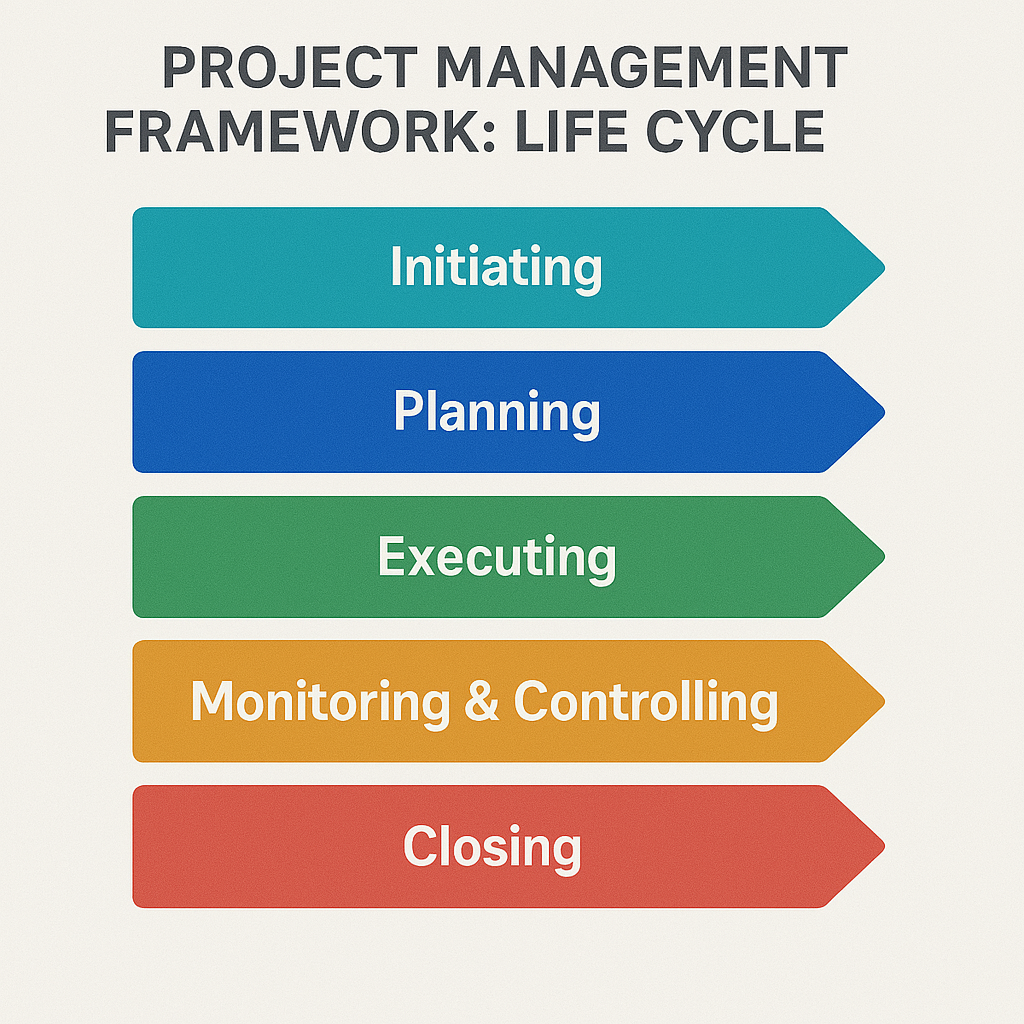 PROJECT MANAGEMENT FRAMEWORK: LIFE CYCLE

Initiating

Planning

Executing

Monitoring & Controlling

Closing